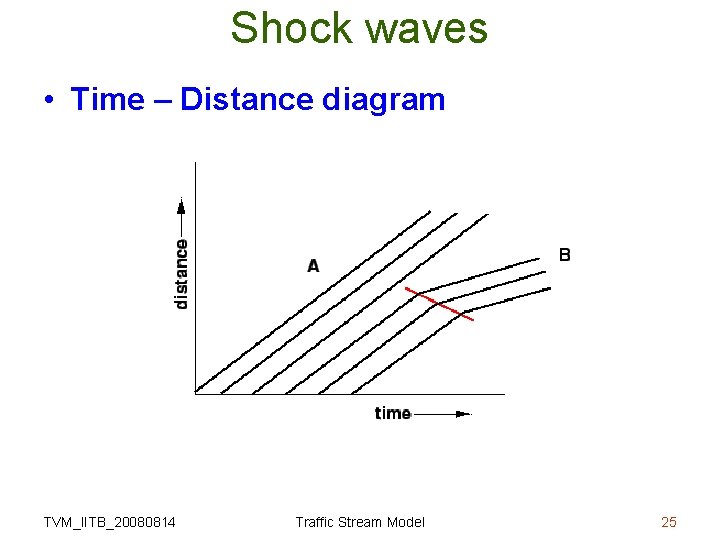 Shock waves

• Time – Distance diagram

distance

A

B

time

TVM_IITB_20080814

Traffic Stream Model

25